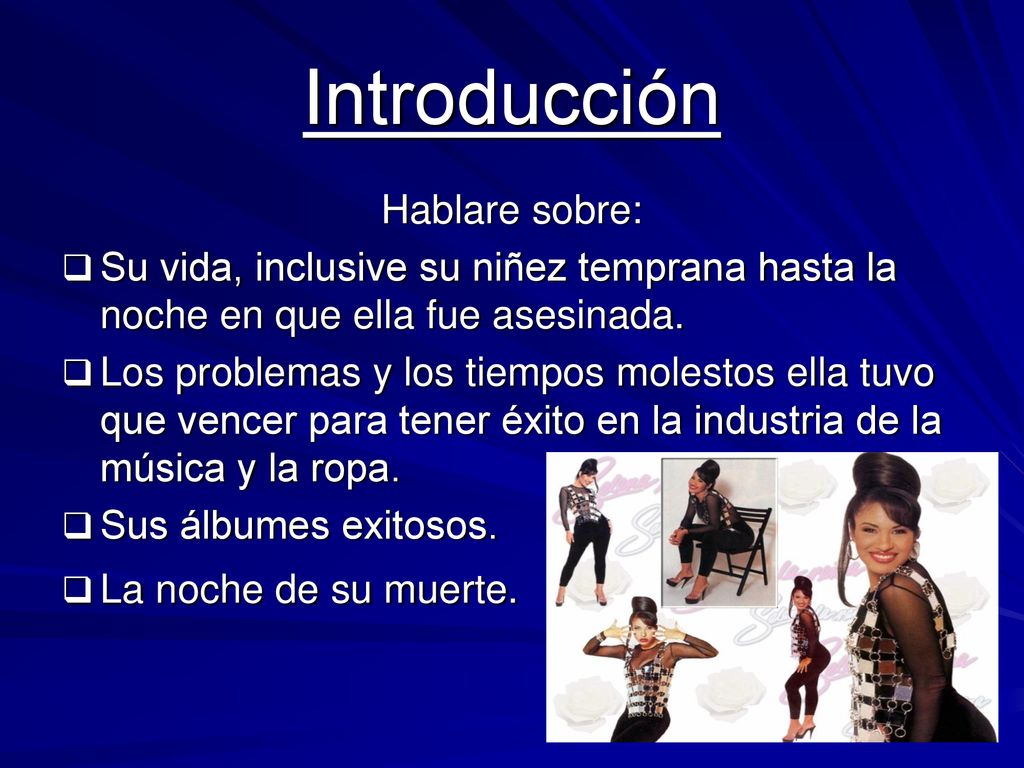 Introducción

Hablare sobre:

❑ Su vida, inclusive su niñez temprana hasta la noche en que ella fue asesinada.

❑ Los problemas y los tiempos molestos ella tuvo que vencer para tener éxito en la industria de la música y la ropa.

❑ Sus álbumes exitosos.

❑ La noche de su muerte.